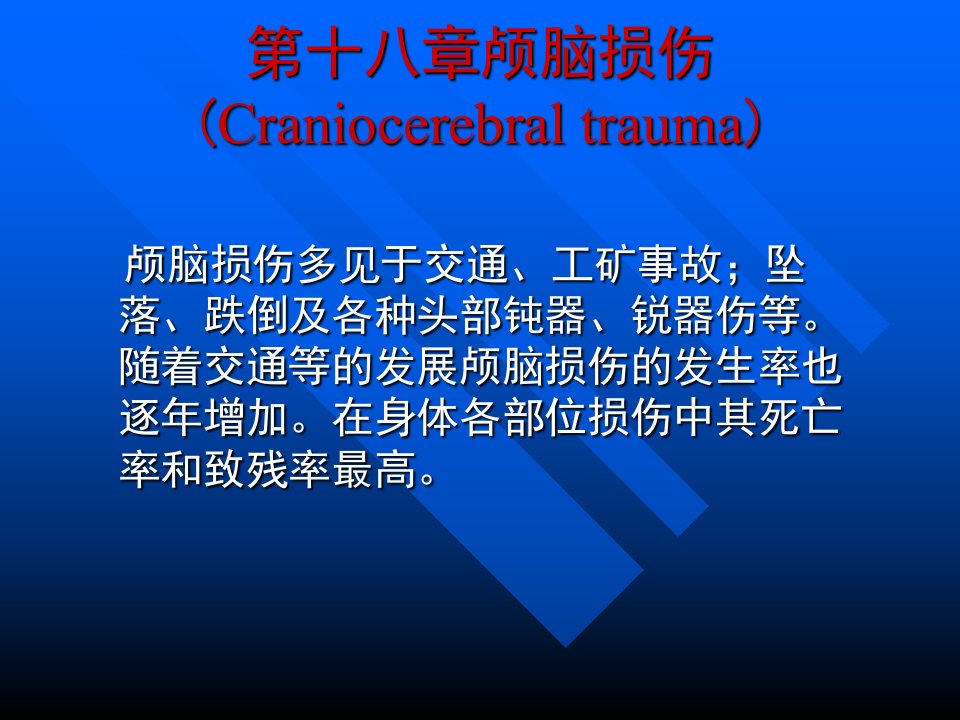 第十八章颅脑损伤
（Craniocerebral trauma）

颅脑损伤多见于交通、工矿事故；坠落、跌倒及各种头部钝器、锐器伤等。随着交通等的发展颅脑损伤的发生率也逐年增加。在身体各部位损伤中其死亡率和致残率最高。